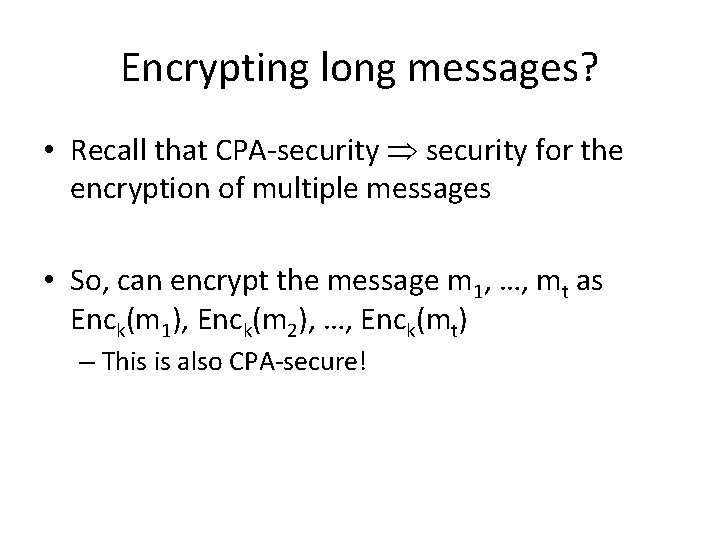 Encrypting long messages?

• Recall that CPA-security $\Rightarrow$ security for the encryption of multiple messages

• So, can encrypt the message $m_1, \ldots, m_t$ as $Enc_k(m_1), Enc_k(m_2), \ldots, Enc_k(m_t)$

– This is also CPA-secure!